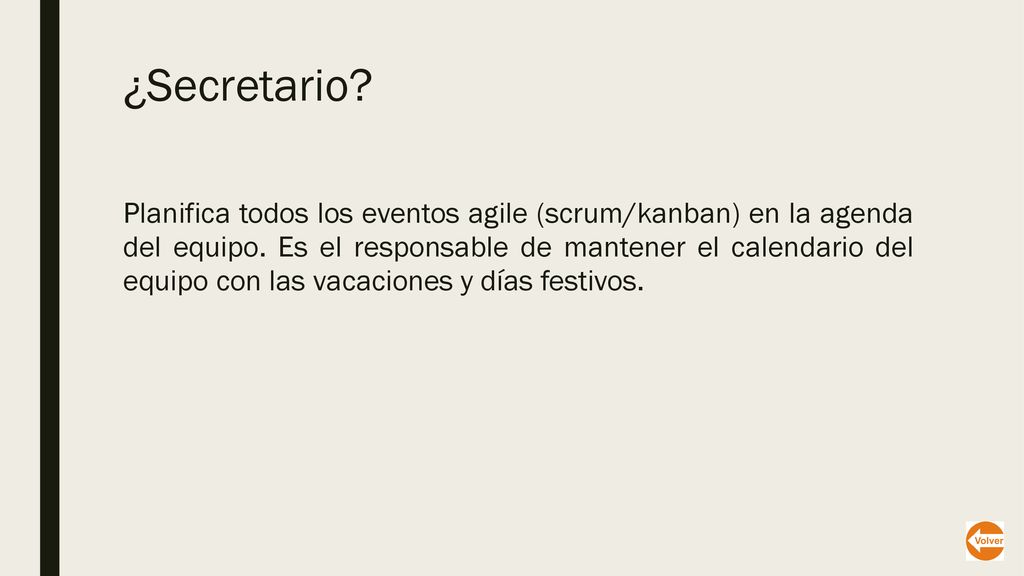 ¿Secretario?

Planifica todos los eventos agile (scrum/kanban) en la agenda del equipo. Es el responsable de mantener el calendario del equipo con las vacaciones y días festivos.

Volver